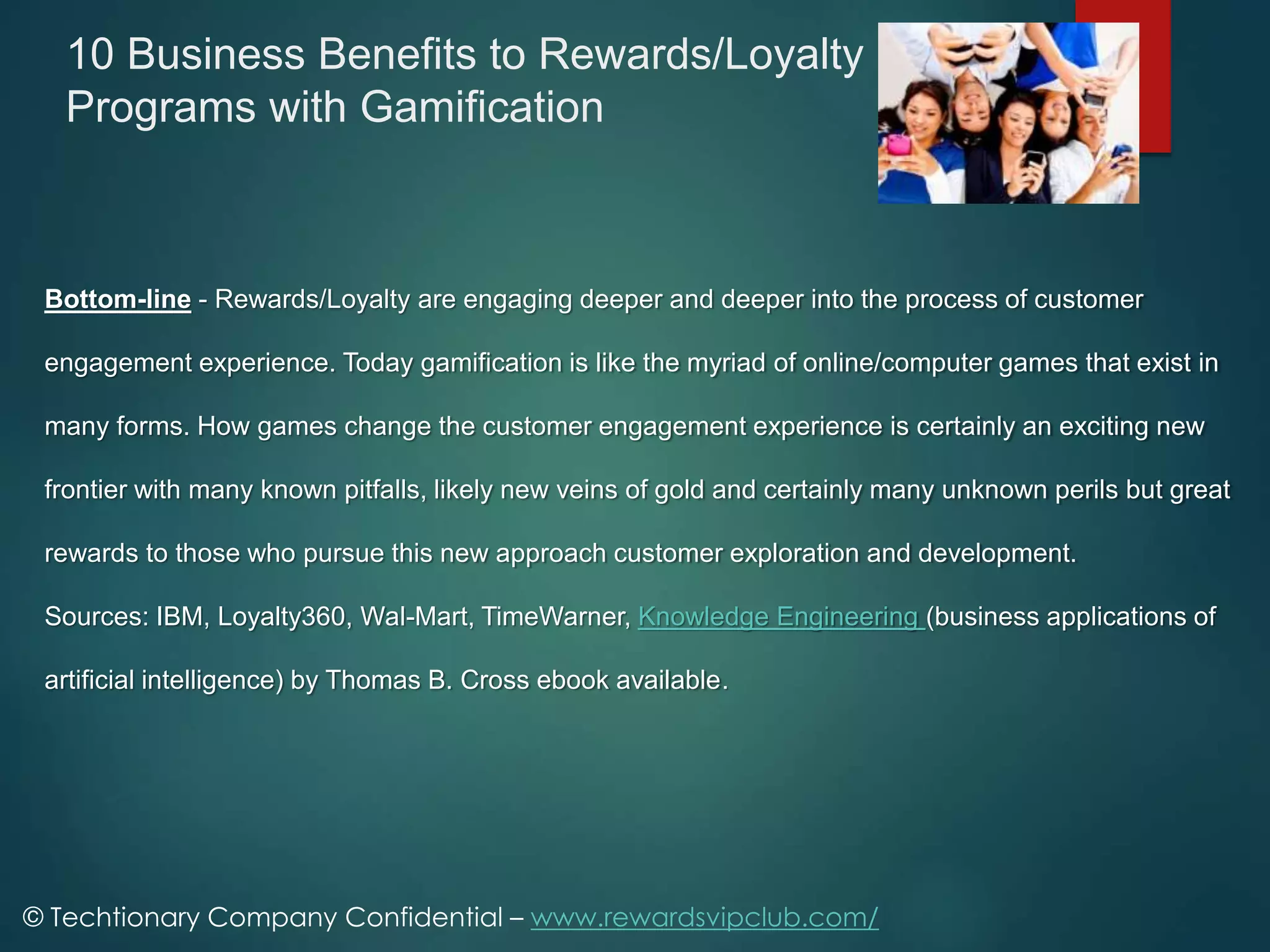 10 Business Benefits to Rewards/Loyalty Programs with Gamification

Bottom-line - Rewards/Loyalty are engaging deeper and deeper into the process of customer engagement experience. Today gamification is like the myriad of online/computer games that exist in many forms. How games change the customer engagement experience is certainly an exciting new frontier with many known pitfalls, likely new veins of gold and certainly many unknown perils but great rewards to those who pursue this new approach customer exploration and development.

Sources: IBM, Loyalty360, Wal-Mart, TimeWarner, Knowledge Engineering (business applications of artificial intelligence) by Thomas B. Cross ebook available.

© Techtionary Company Confidential – www.rewardsvipclub.com/